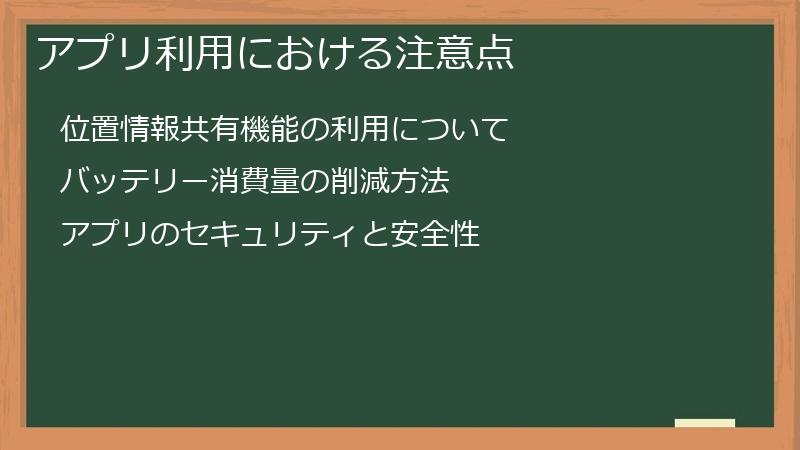 アプリ利用における注意点

位置情報共有機能の利用について

バッテリー消費量の削減方法

アプリのセキュリティと安全性